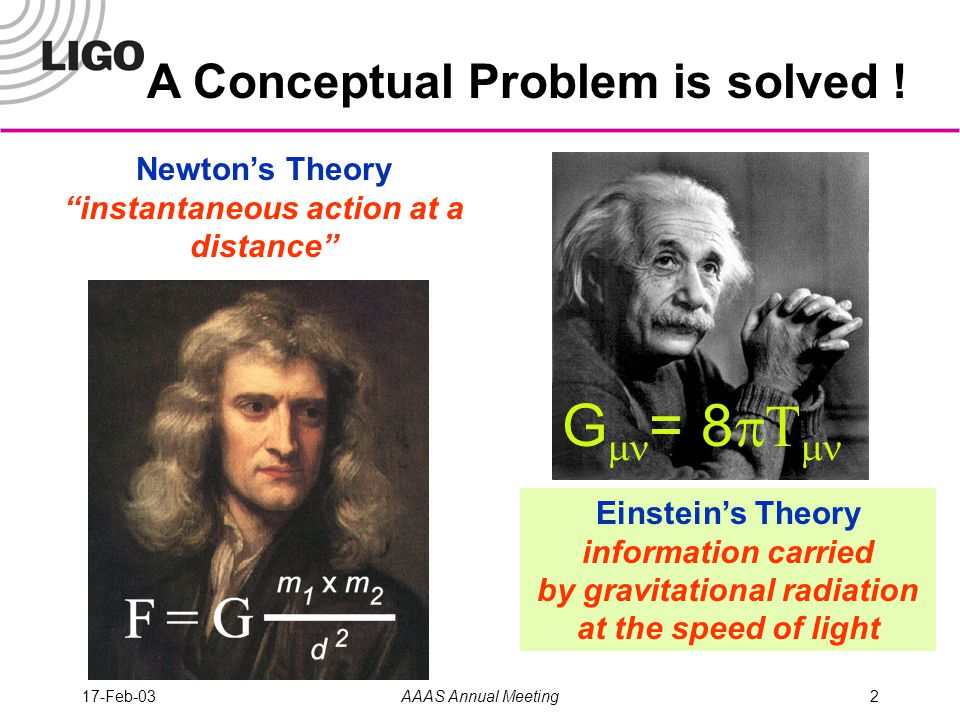 LIGO

A Conceptual Problem is solved !

Newton's Theory
"instantaneous action at a distance"

$F = G \frac{m_1 \times m_2}{d^2}$

$G_{\mu\nu} = 8\pi T_{\mu\nu}$

Einstein's Theory
information carried by gravitational radiation at the speed of light

17-Feb-03 AAAS Annual Meeting 2